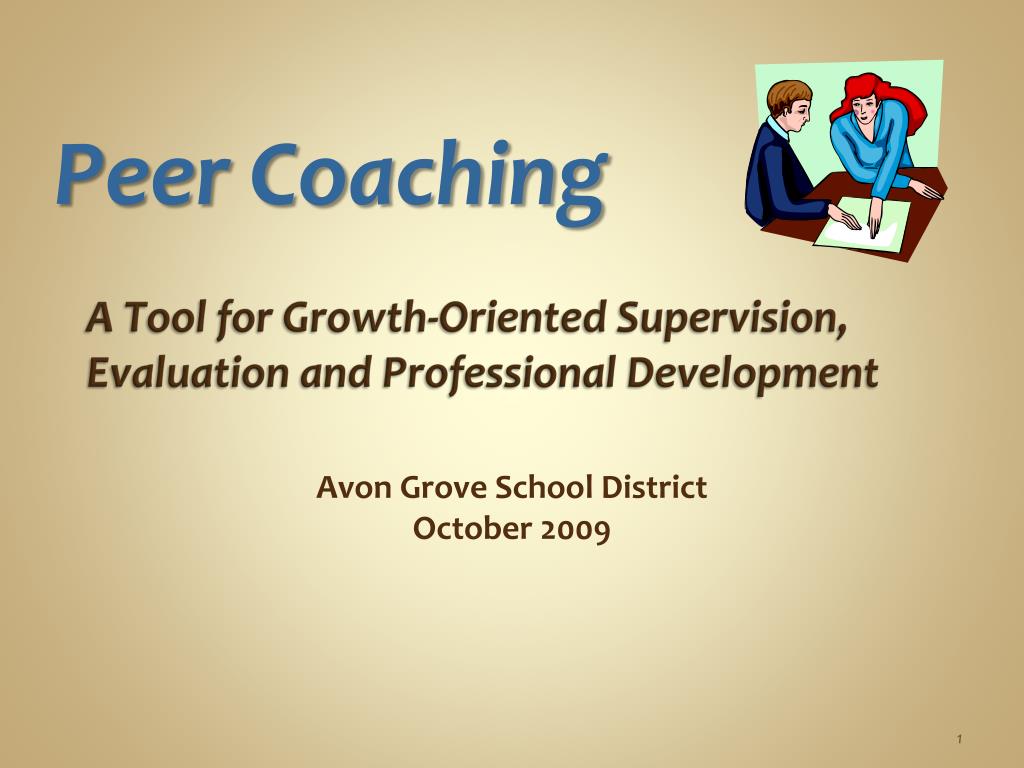 Peer Coaching

A Tool for Growth-Oriented Supervision, Evaluation and Professional Development

Avon Grove School District
October 2009

1